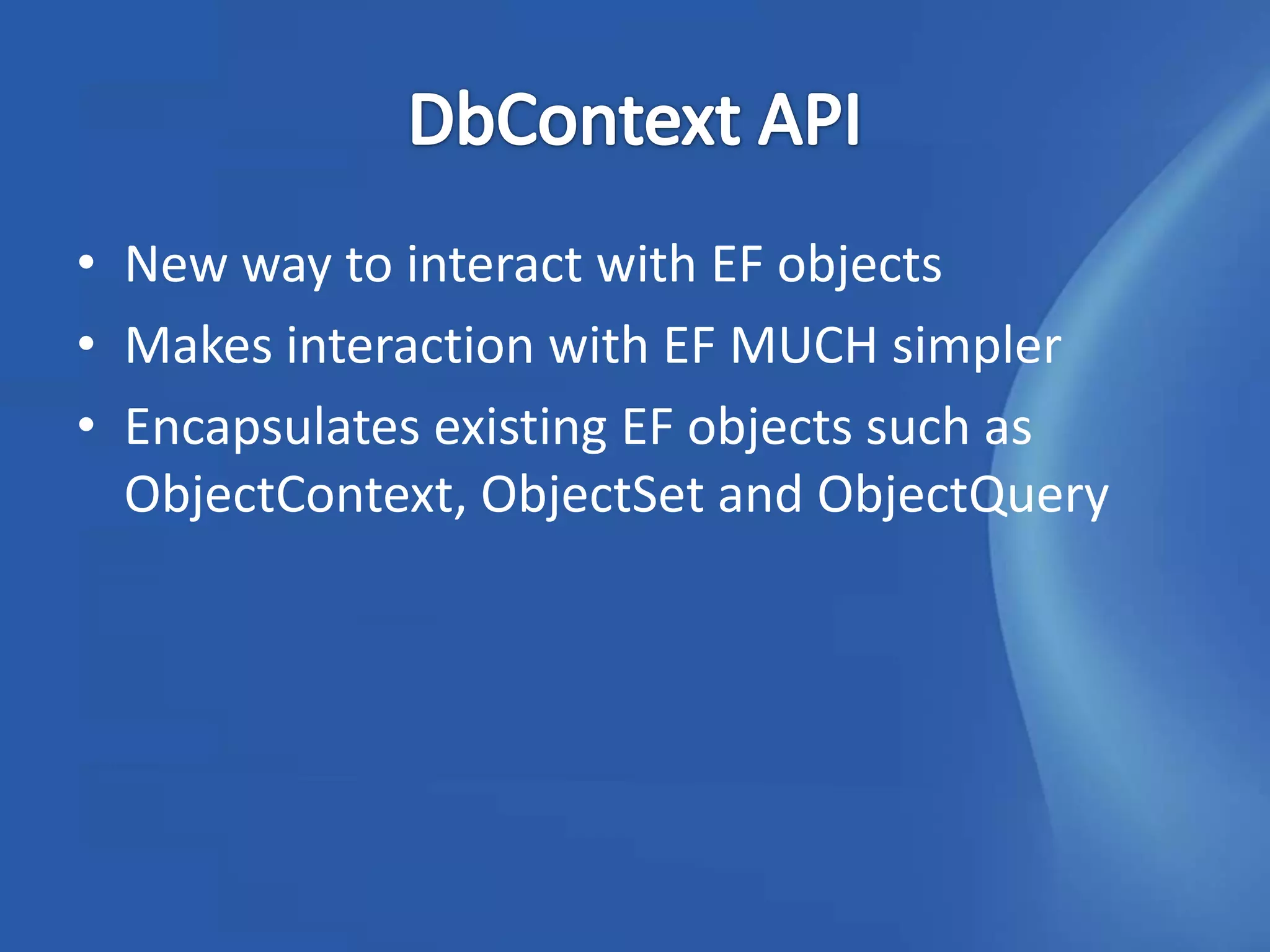 DbContext API

• New way to interact with EF objects
• Makes interaction with EF MUCH simpler
• Encapsulates existing EF objects such as ObjectContext, ObjectSet and ObjectQuery